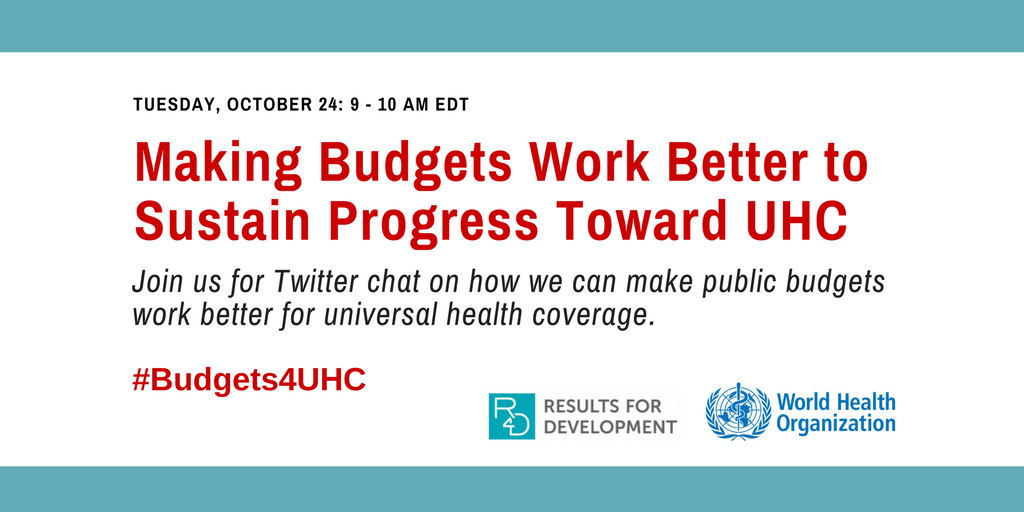 TUESDAY, OCTOBER 24: 9 - 10 AM EDT

Making Budgets Work Better to Sustain Progress Toward UHC

Join us for Twitter chat on how we can make public budgets work better for universal health coverage.

#Budgets4UHC

R4D RESULTS FOR DEVELOPMENT

World Health Organization